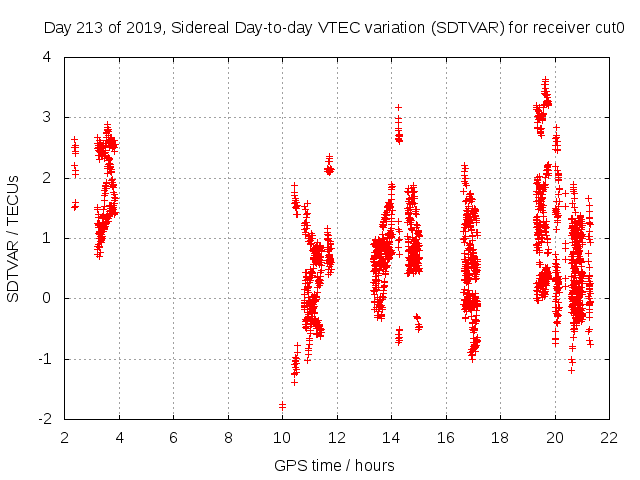 Day 213 of 2019, Sidereal Day-to-day VTEC variation (SDTVAR) for receiver cut0

SDTVAR / TECUs

4
3
2
1
0
-1
-2

2 4 6 8 10 12 14 16 18 20 22

GPS time / hours